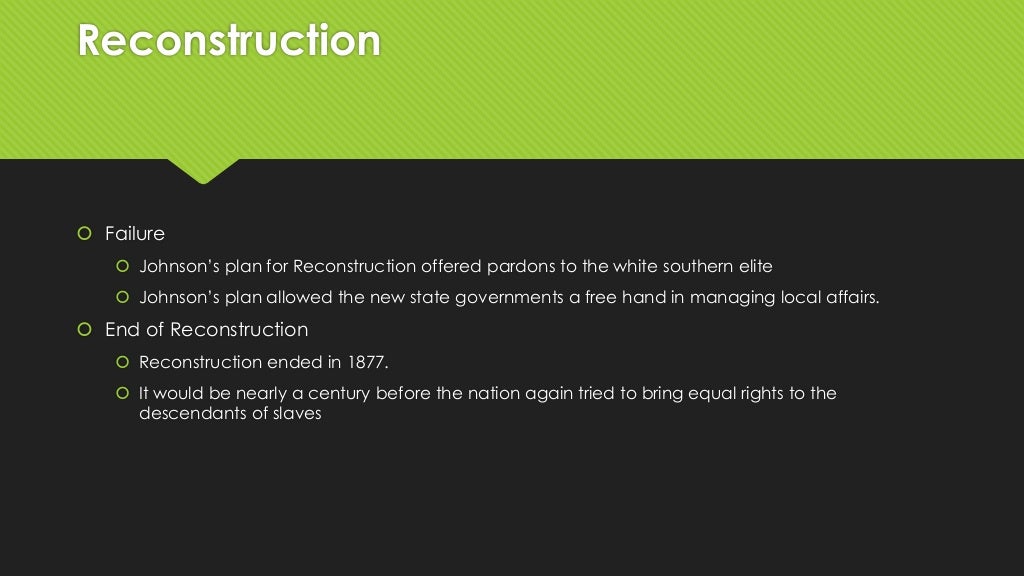 Reconstruction

Failure

Johnson's plan for Reconstruction offered pardons to the white southern elite

Johnson's plan allowed the new state governments a free hand in managing local affairs.

End of Reconstruction

Reconstruction ended in 1877.

It would be nearly a century before the nation again tried to bring equal rights to the descendants of slaves